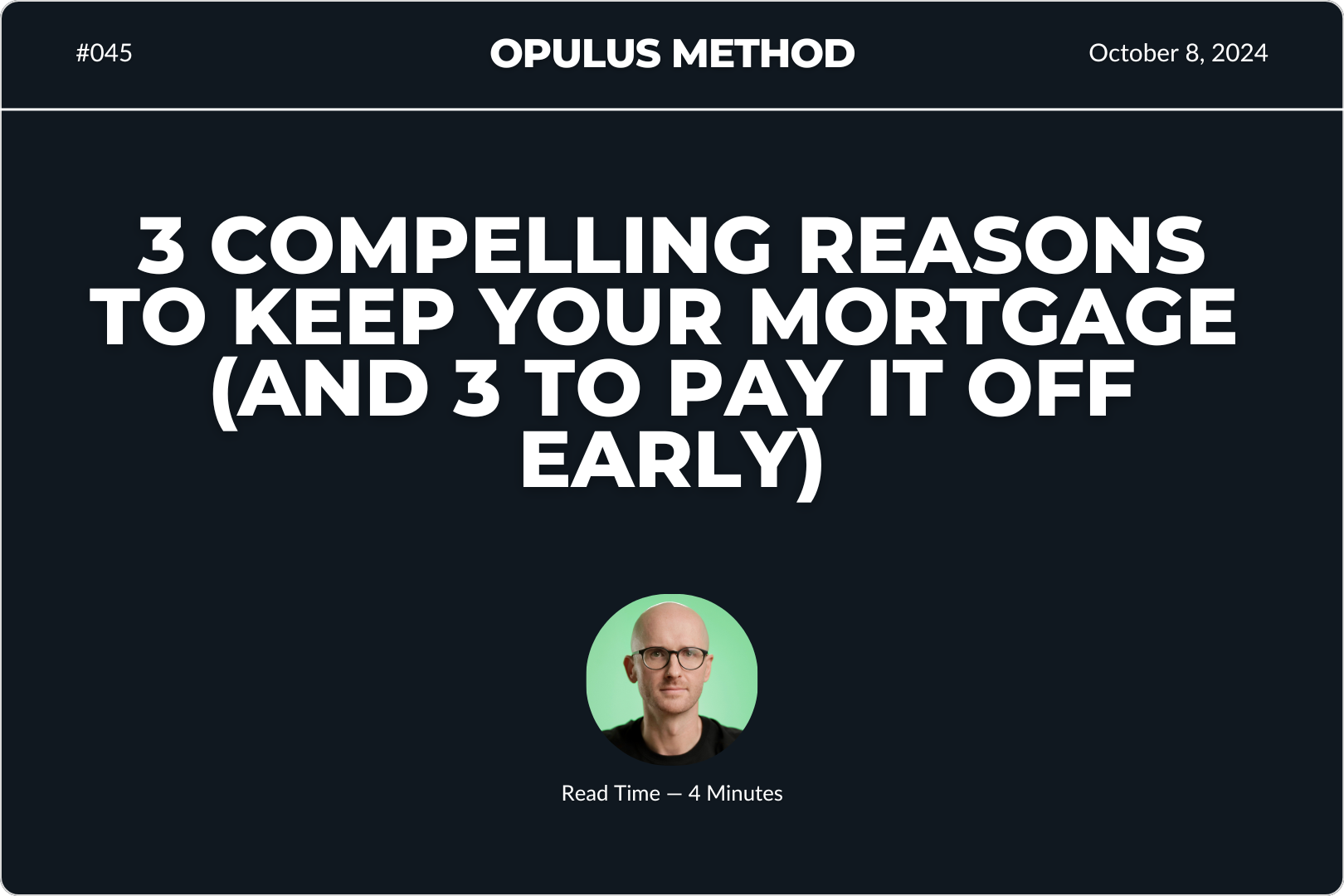 #045

OPULUS METHOD

October 8, 2024

3 COMPELLING REASONS TO KEEP YOUR MORTGAGE (AND 3 TO PAY IT OFF EARLY)

Read Time — 4 Minutes